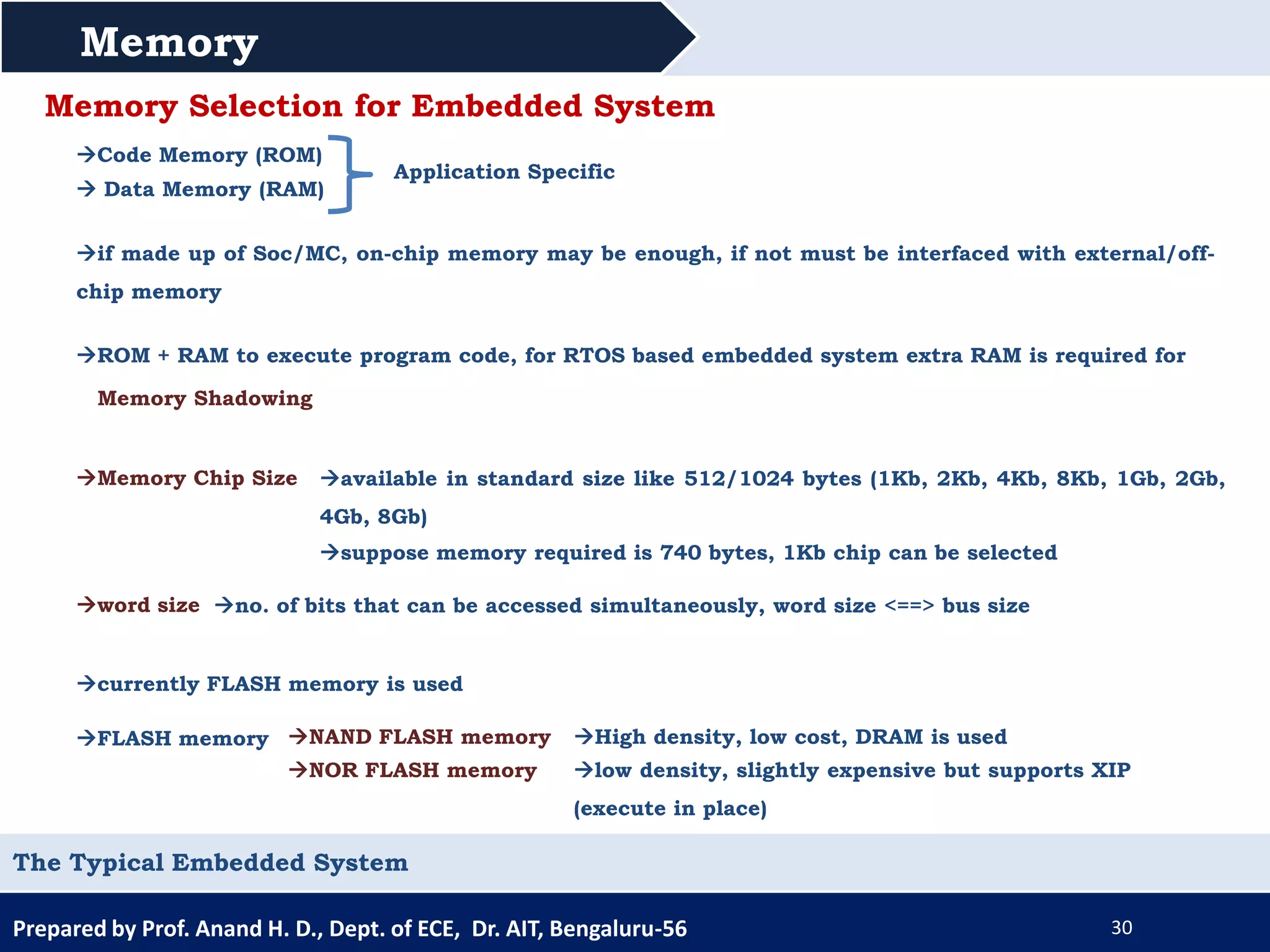 Memory

Memory Selection for Embedded System

→Code Memory (ROM)
→ Data Memory (RAM)
Application Specific

→if made up of Soc/MC, on-chip memory may be enough, if not must be interfaced with external/off-chip memory

→ROM + RAM to execute program code, for RTOS based embedded system extra RAM is required for Memory Shadowing

→Memory Chip Size →available in standard size like 512/1024 bytes (1Kb, 2Kb, 4Kb, 8Kb, 1Gb, 2Gb, 4Gb, 8Gb)
→suppose memory required is 740 bytes, 1Kb chip can be selected

→word size →no. of bits that can be accessed simultaneously, word size <==> bus size

→currently FLASH memory is used

→FLASH memory →NAND FLASH memory →High density, low cost, DRAM is used
→NOR FLASH memory →low density, slightly expensive but supports XIP (execute in place)

The Typical Embedded System

Prepared by Prof. Anand H. D., Dept. of ECE, Dr. AIT, Bengaluru-56

30